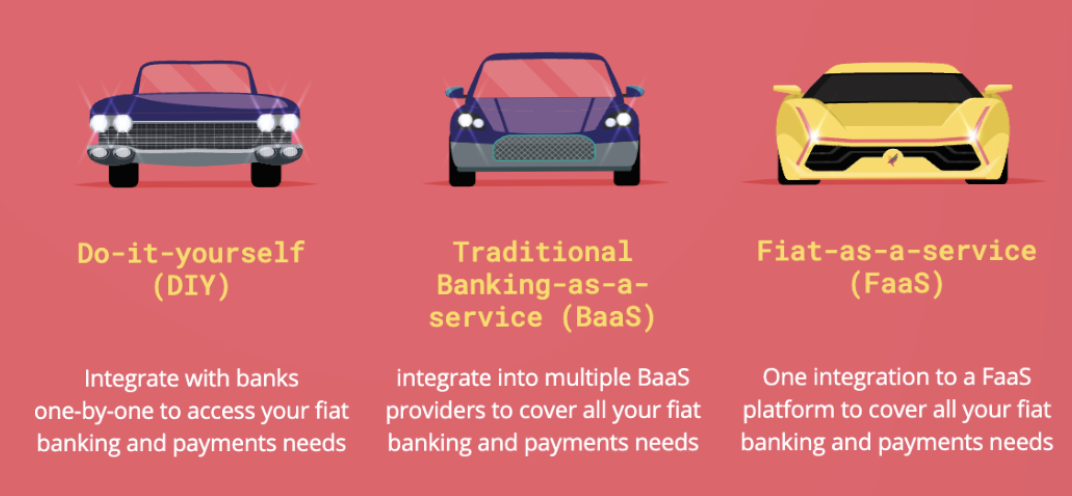 Do-it-yourself (DIY)

Integrate with banks one-by-one to access your fiat banking and payments needs

Traditional Banking-as-a-service (BaaS)

integrate into multiple BaaS providers to cover all your fiat banking and payments needs

Fiat-as-a-service (FaaS)

One integration to a FaaS platform to cover all your fiat banking and payments needs